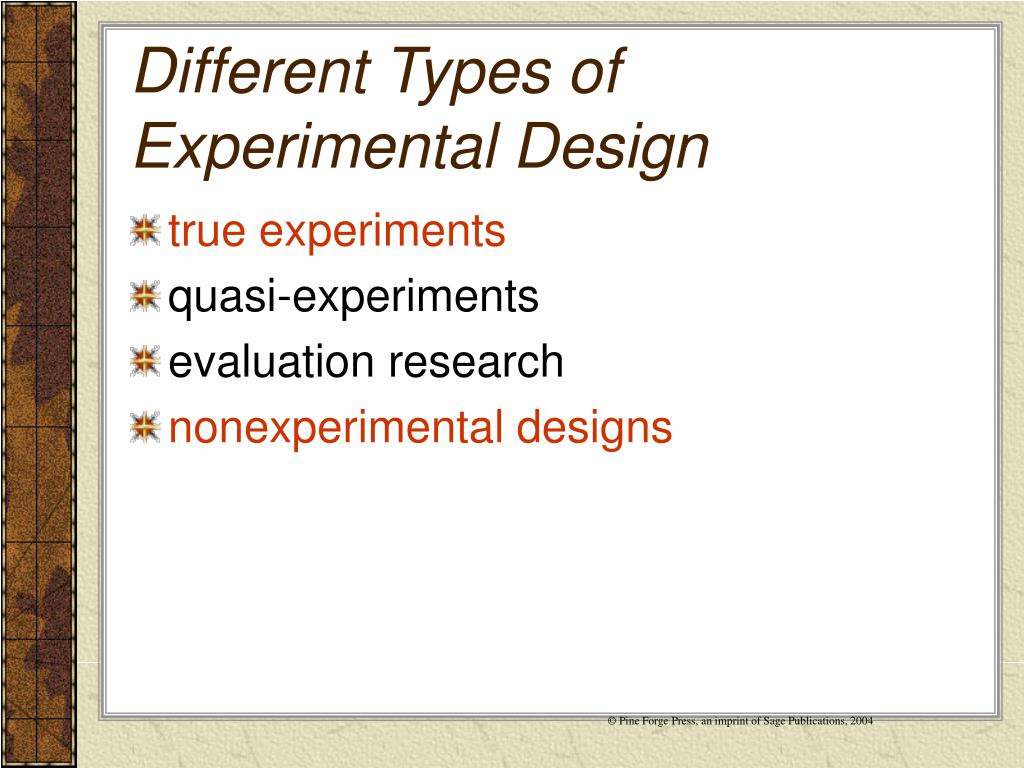 Different Types of Experimental Design

true experiments
quasi-experiments
evaluation research
nonexperimental designs

© Pine Forge Press, an imprint of Sage Publications, 2004